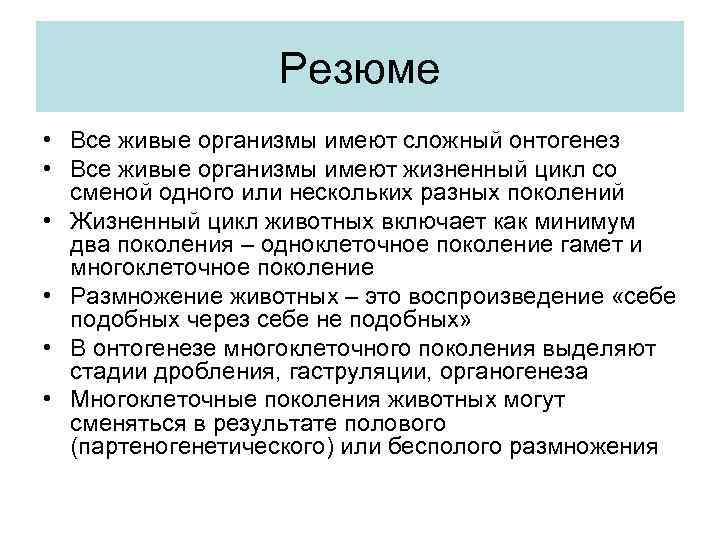 Резюме

• Все живые организмы имеют сложный онтогенез
• Все живые организмы имеют жизненный цикл со сменой одного или нескольких разных поколений
• Жизненный цикл животных включает как минимум два поколения – одноклеточное поколение гамет и многоклеточное поколение
• Размножение животных – это воспроизведение «себе подобных через себе не подобных»
• В онтогенезе многоклеточного поколения выделяют стадии дробления, гаструляции, органогенеза
• Многоклеточные поколения животных могут сменяться в результате полового (партеногенетического) или бесполого размножения